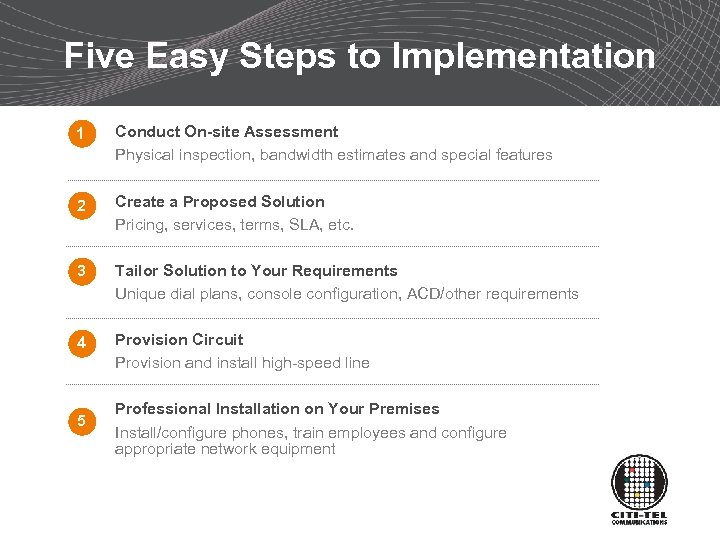 Five Easy Steps to Implementation

1 Conduct On-site Assessment
Physical inspection, bandwidth estimates and special features

2 Create a Proposed Solution
Pricing, services, terms, SLA, etc.

3 Tailor Solution to Your Requirements
Unique dial plans, console configuration, ACD/other requirements

4 Provision Circuit
Provision and install high-speed line

5 Professional Installation on Your Premises
Install/configure phones, train employees and configure appropriate network equipment

CITI-TEL
COMMUNICATIONS